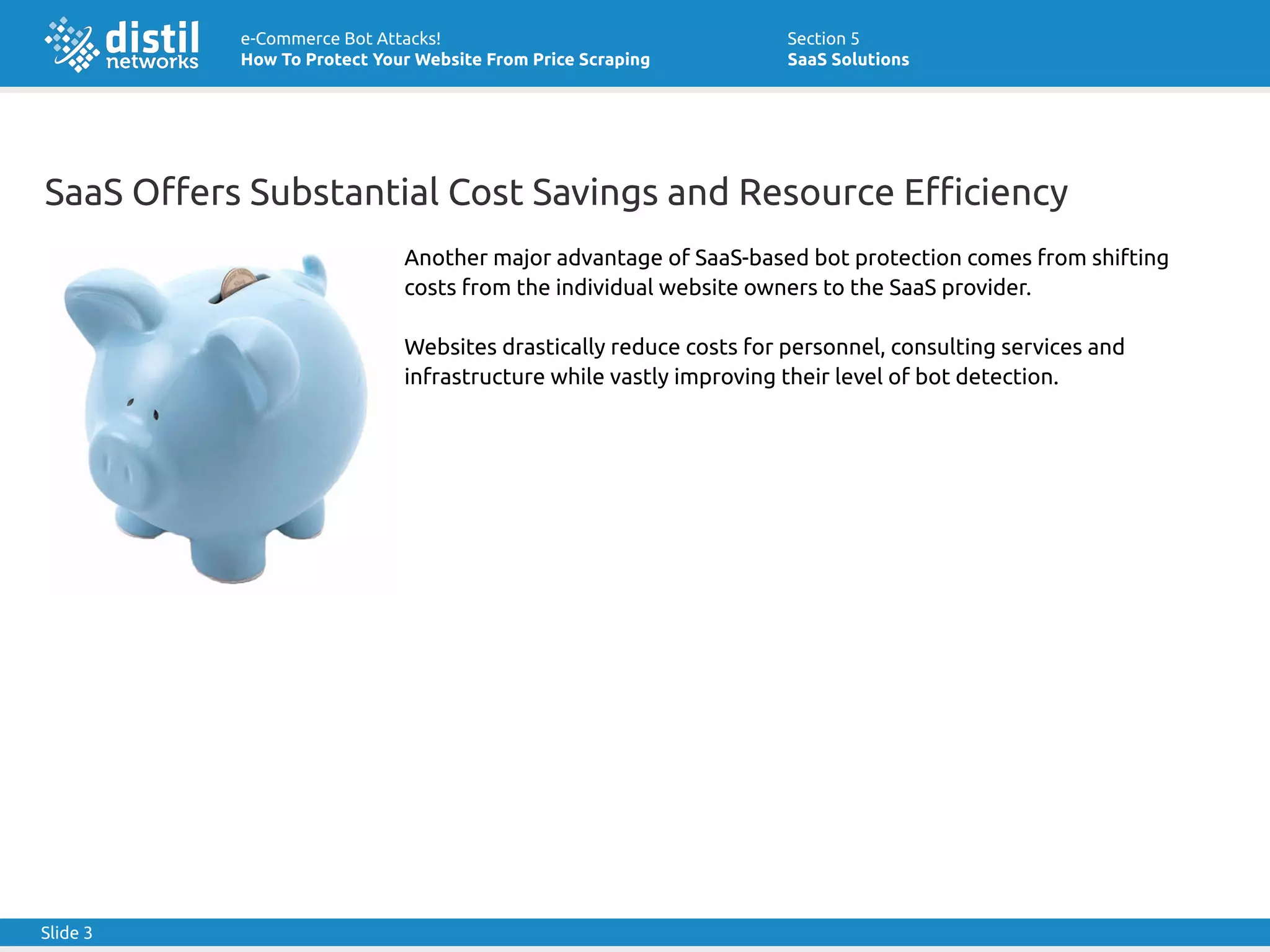 distil networks

e-Commerce Bot Attacks!
How To Protect Your Website From Price Scraping

Section 5
SaaS Solutions

SaaS Offers Substantial Cost Savings and Resource Efficiency

Another major advantage of SaaS-based bot protection comes from shifting costs from the individual website owners to the SaaS provider.

Websites drastically reduce costs for personnel, consulting services and infrastructure while vastly improving their level of bot detection.

Slide 3